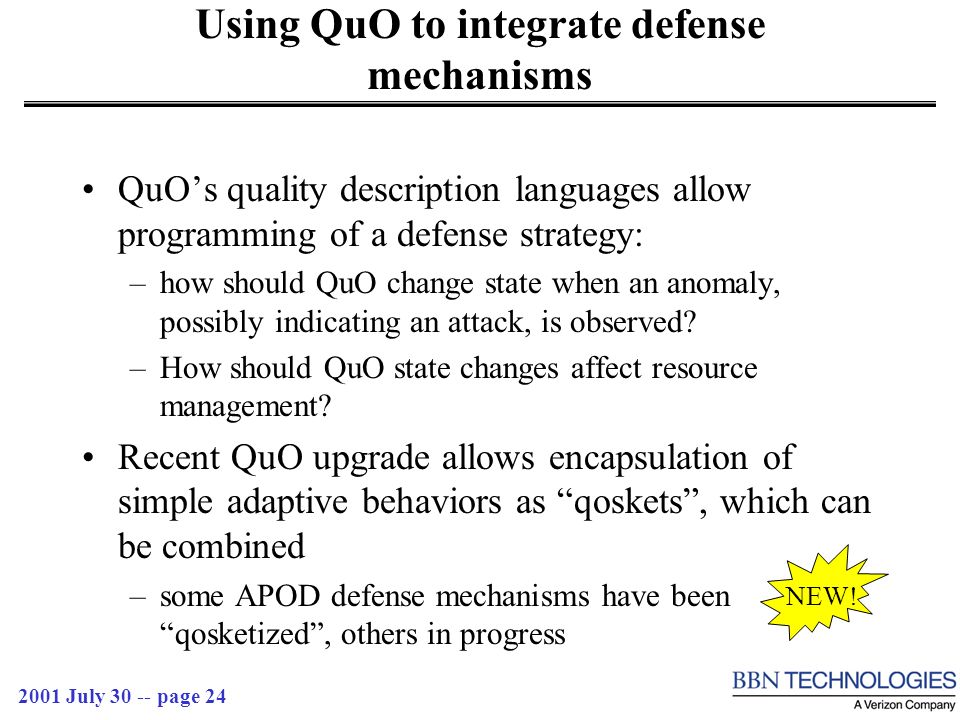 Using QuO to integrate defense mechanisms

• QuO's quality description languages allow programming of a defense strategy:
 – how should QuO change state when an anomaly, possibly indicating an attack, is observed?
 – How should QuO state changes affect resource management?

• Recent QuO upgrade allows encapsulation of simple adaptive behaviors as "qoskets", which can be combined
 – some APOD defense mechanisms have been "qosketized", others in progress

NEW!

2001 July 30 -- page 24

BBN TECHNOLOGIES
A Verizon Company